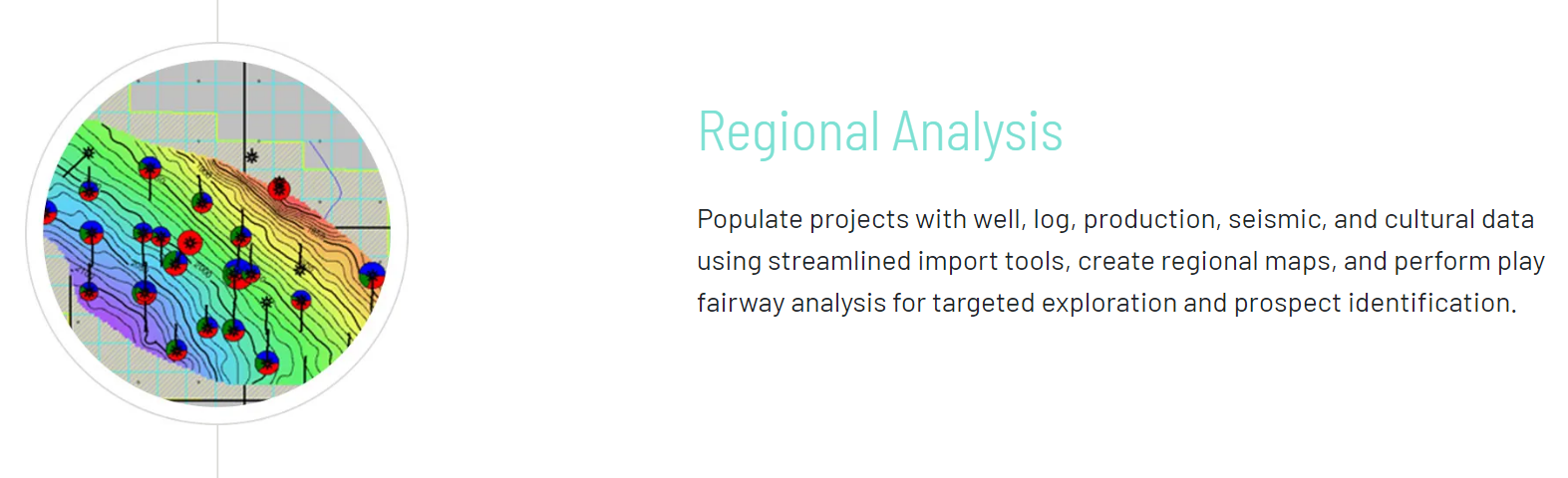 Regional Analysis

Populate projects with well, log, production, seismic, and cultural data using streamlined import tools, create regional maps, and perform play fairway analysis for targeted exploration and prospect identification.